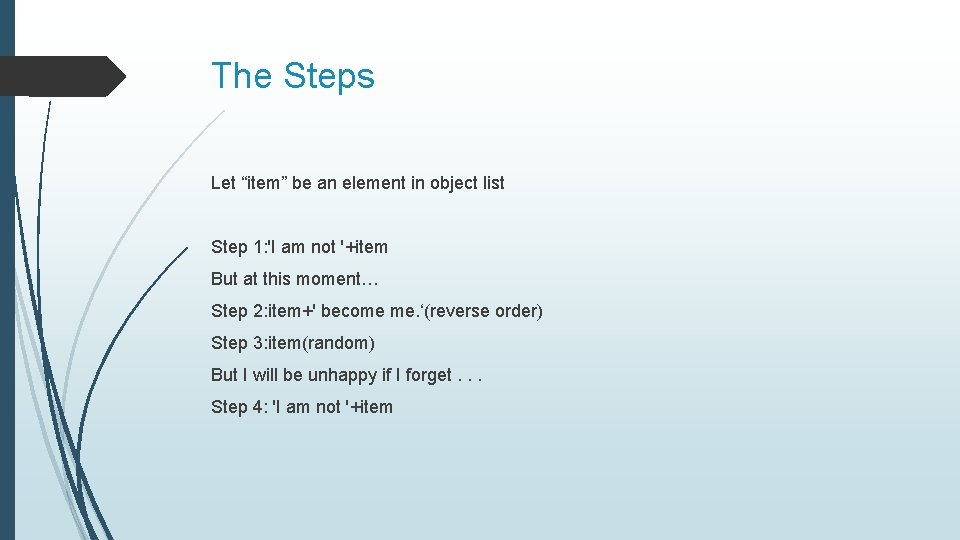 The Steps

Let “item” be an element in object list

Step 1:'I am not '+item

But at this moment…

Step 2:item+' become me.‘(reverse order)

Step 3:item(random)

But I will be unhappy if I forget . . .

Step 4: 'I am not '+item